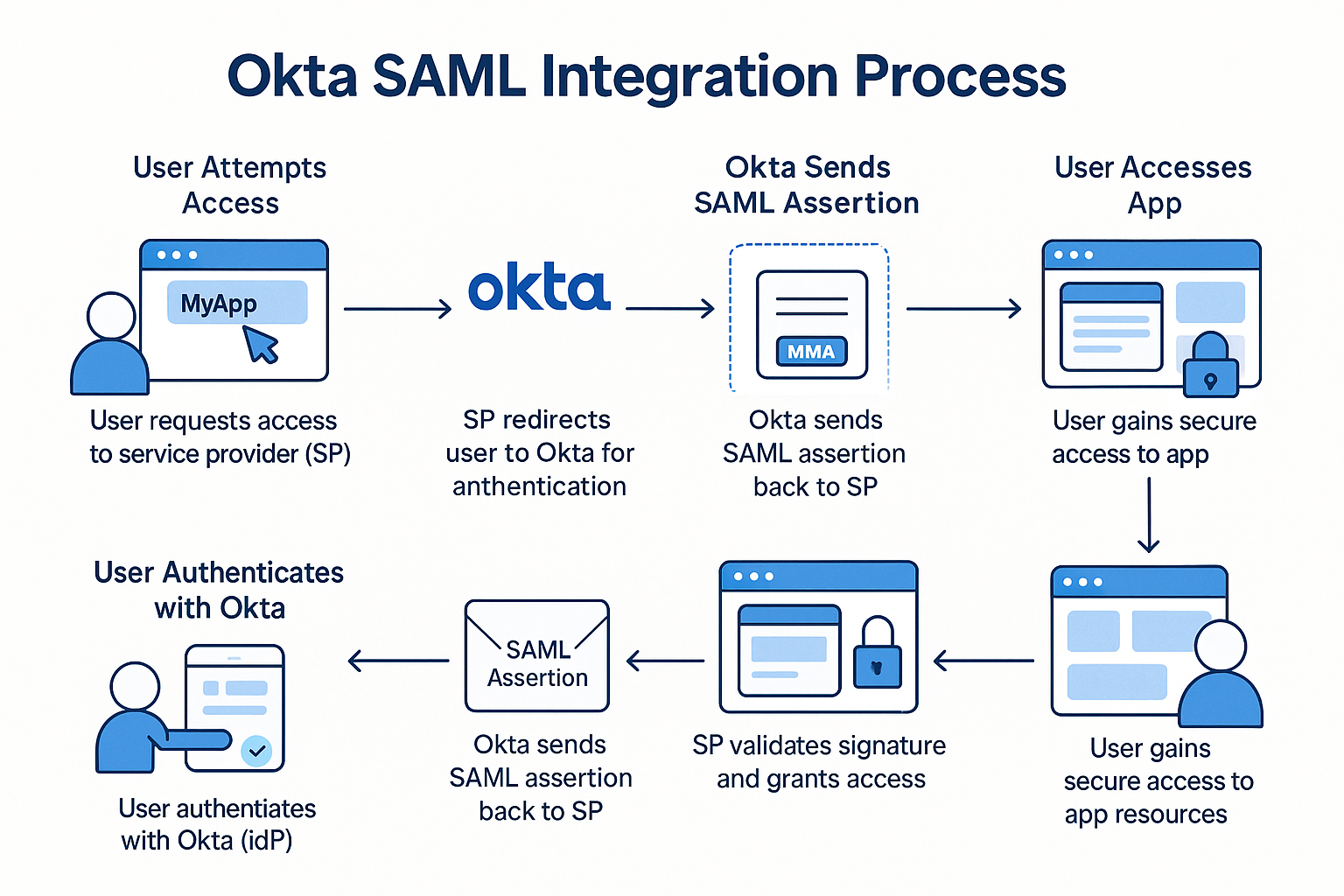 Okta SAML Integration Process

User Attempts Access

MyApp

User requests access to service provider (SP)

okta

SP redirects user to Okta for anthentication

Okta Sends SAML Assertion

MMA

Okta sends SAML assertion back to SP

User Accesses App

User gains secure access to app

User Authenticates with Okta

User authentiates with Okta (idP)

SAML Assertion

Okta sends SAML assertion back to SP

SP validates signature and grants access

User gains secure access to app resources